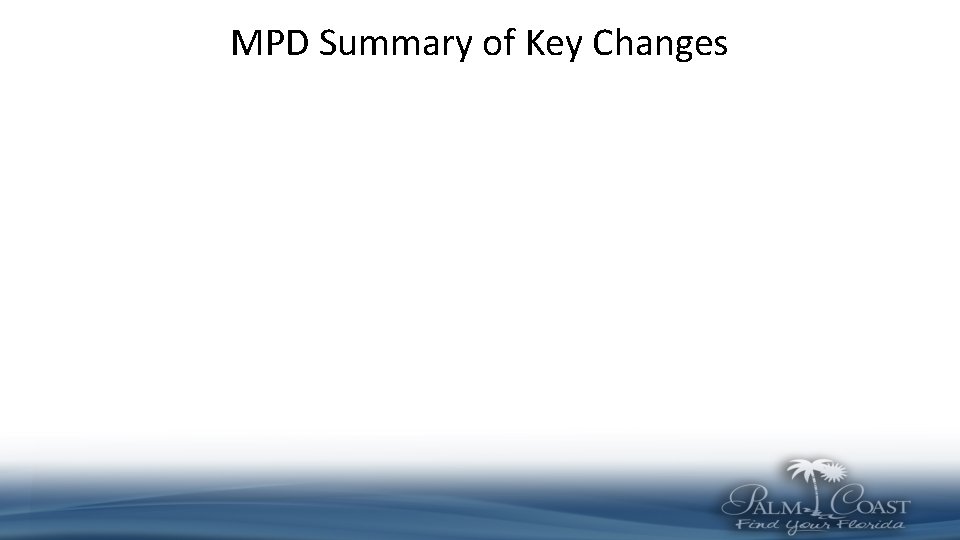 MPD Summary of Key Changes

PALM COAST
Find Your Florida